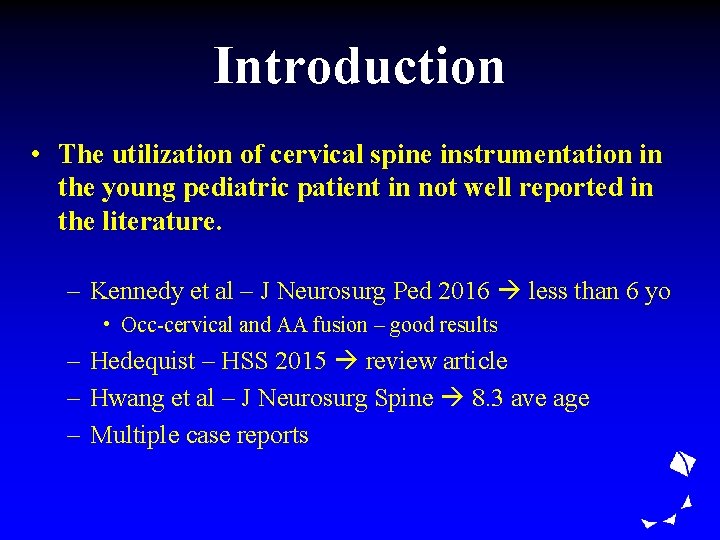 Introduction

• The utilization of cervical spine instrumentation in the young pediatric patient in not well reported in the literature.

– Kennedy et al – J Neurosurg Ped 2016 → less than 6 yo
• Occ-cervical and AA fusion – good results
– Hedequist – HSS 2015 → review article
– Hwang et al – J Neurosurg Spine → 8.3 ave age
– Multiple case reports